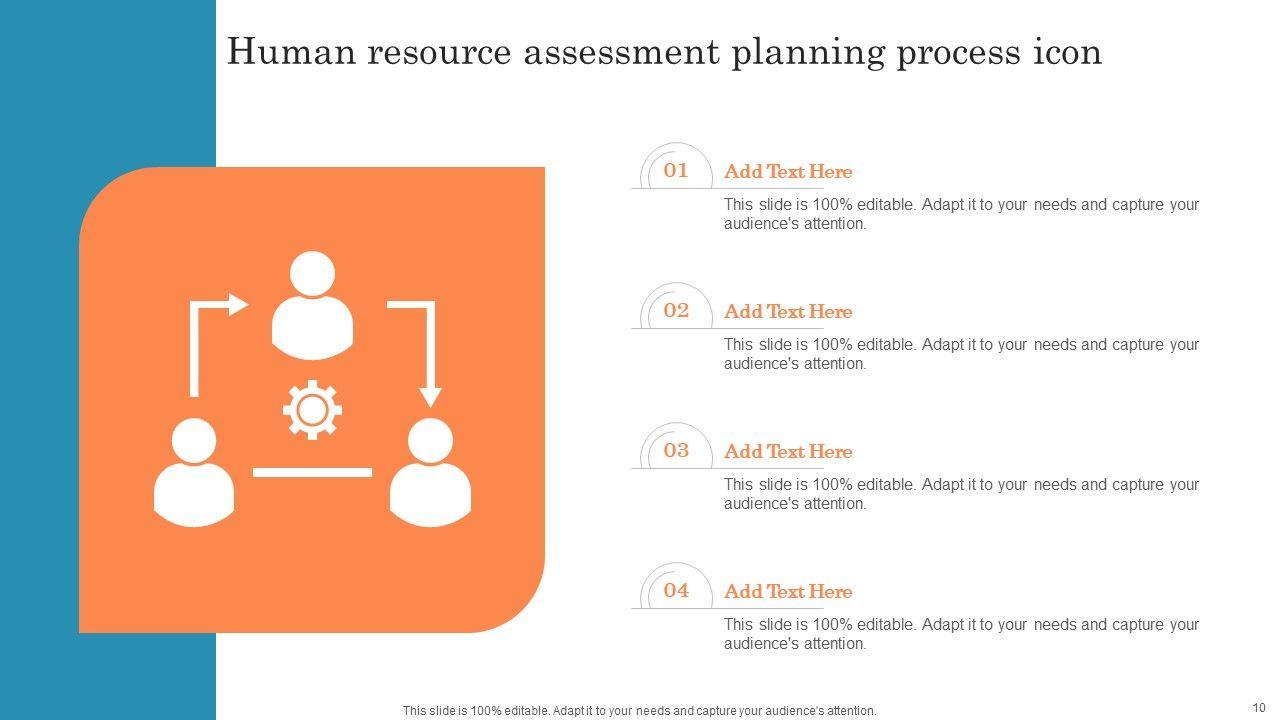 Human resource assessment planning process icon

01
Add Text Here
This slide is 100% editable. Adapt it to your needs and capture your audience's attention.

02
Add Text Here
This slide is 100% editable. Adapt it to your needs and capture your audience's attention.

03
Add Text Here
This slide is 100% editable. Adapt it to your needs and capture your audience's attention.

04
Add Text Here
This slide is 100% editable. Adapt it to your needs and capture your audience's attention.

This slide is 100% editable. Adapt it to your needs and capture your audience's attention.

10